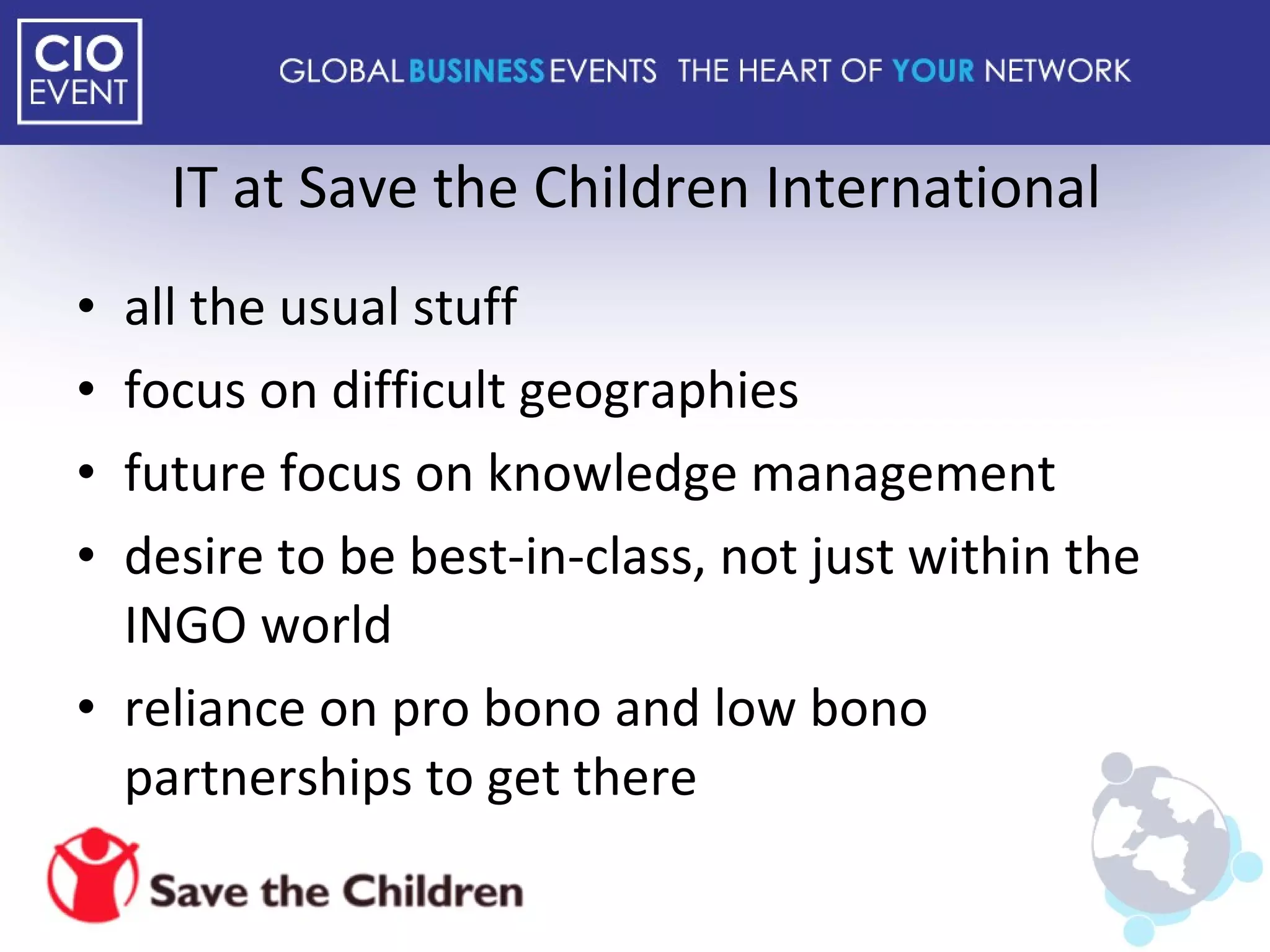 CIO EVENT

GLOBAL BUSINESS EVENTS THE HEART OF YOUR NETWORK

IT at Save the Children International

• all the usual stuff
• focus on difficult geographies
• future focus on knowledge management
• desire to be best-in-class, not just within the INGO world
• reliance on pro bono and low bono partnerships to get there

Save the Children